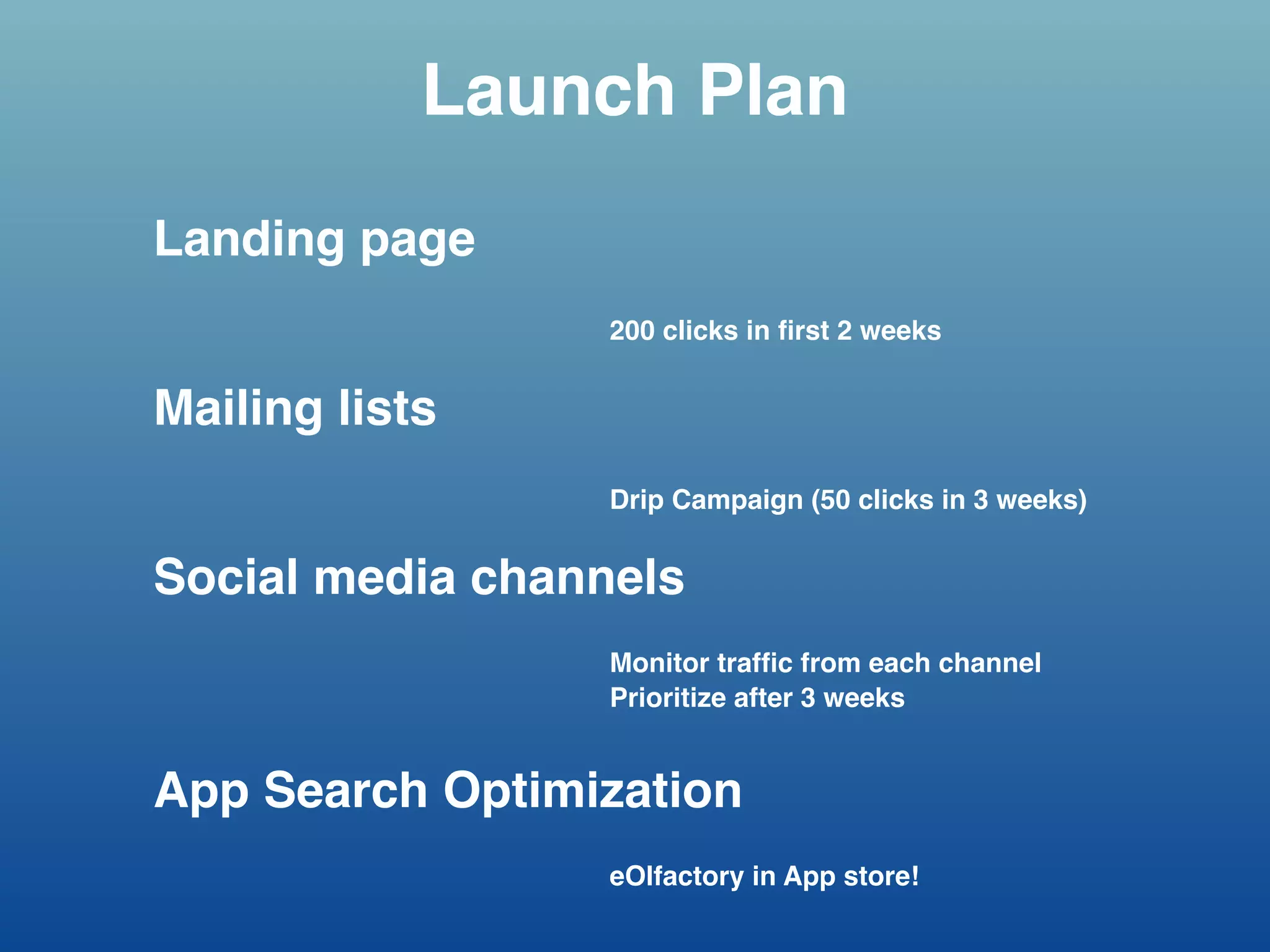 Launch Plan

Landing page

200 clicks in first 2 weeks

Mailing lists

Drip Campaign (50 clicks in 3 weeks)

Social media channels

Monitor traffic from each channel
Prioritize after 3 weeks

App Search Optimization

eOlfactory in App store!